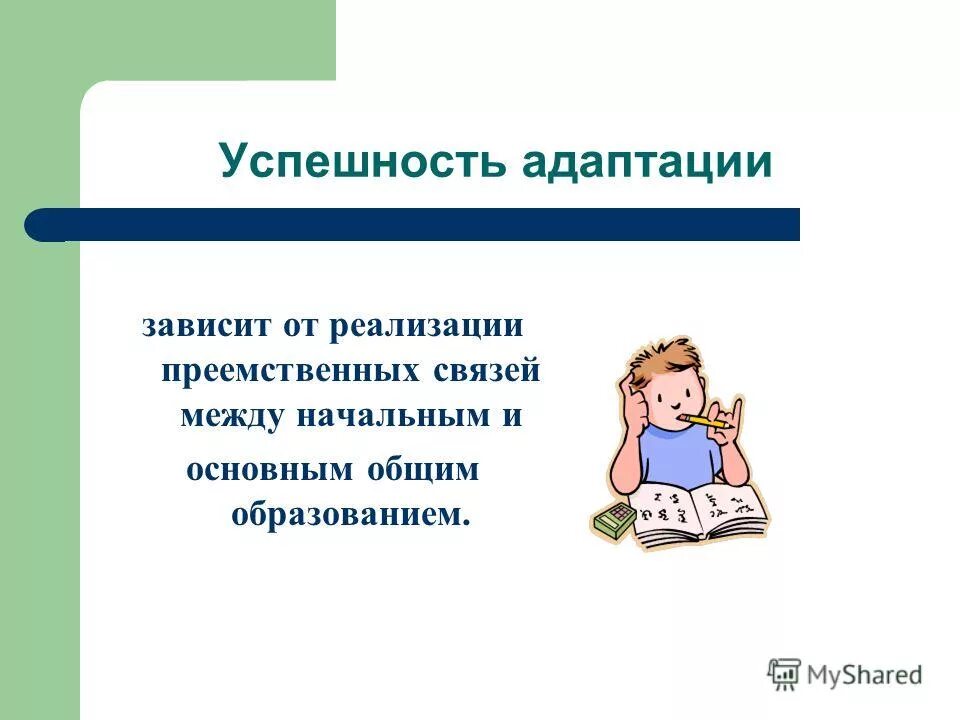 Успешность адаптации

зависит от реализации преемственных связей между начальным и основным общим образованием.

MyShared